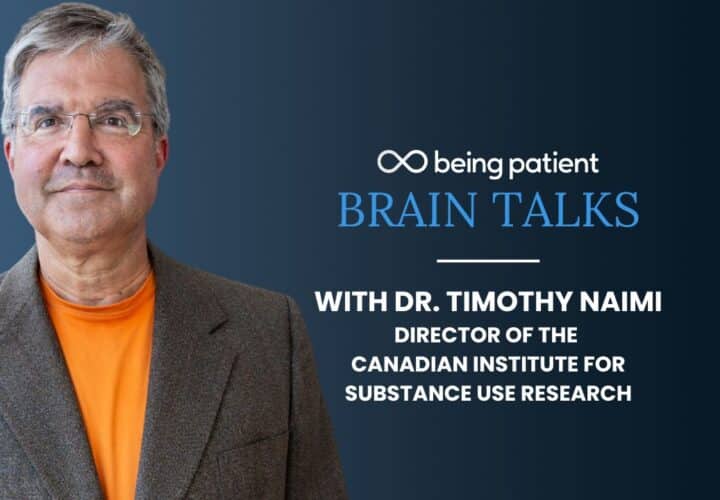 being patient
BRAIN TALKS

WITH DR. TIMOTHY NAIMI
DIRECTOR OF THE
CANADIAN INSTITUTE FOR
SUBSTANCE USE RESEARCH